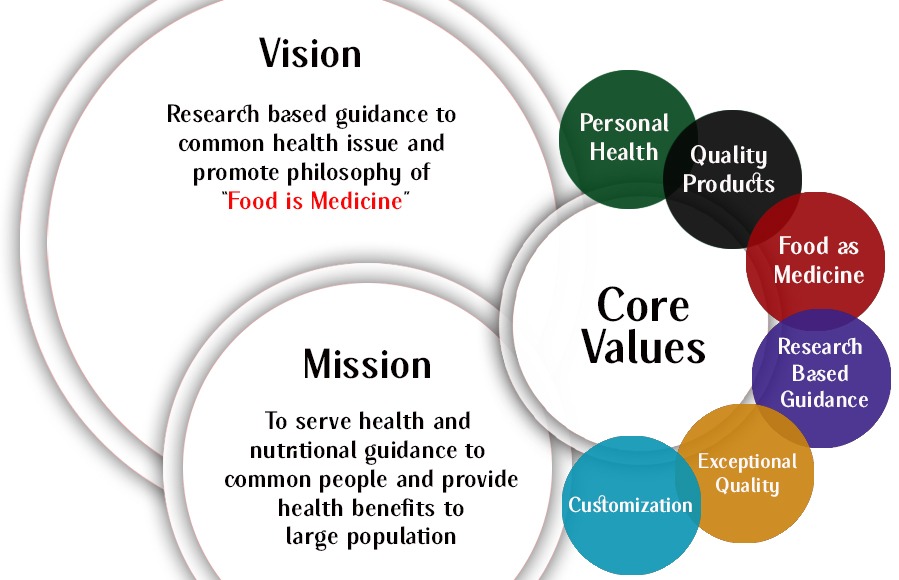 Vision

Research based guidance to common health issue and promote philosophy of "Food is Medicine"

Mission

To serve health and nutritional guidance to common people and provide health benefits to large population

Core Values

Personal Health

Quality Products

Food as Medicine

Research Based Guidance

Exceptional Quality

Customization